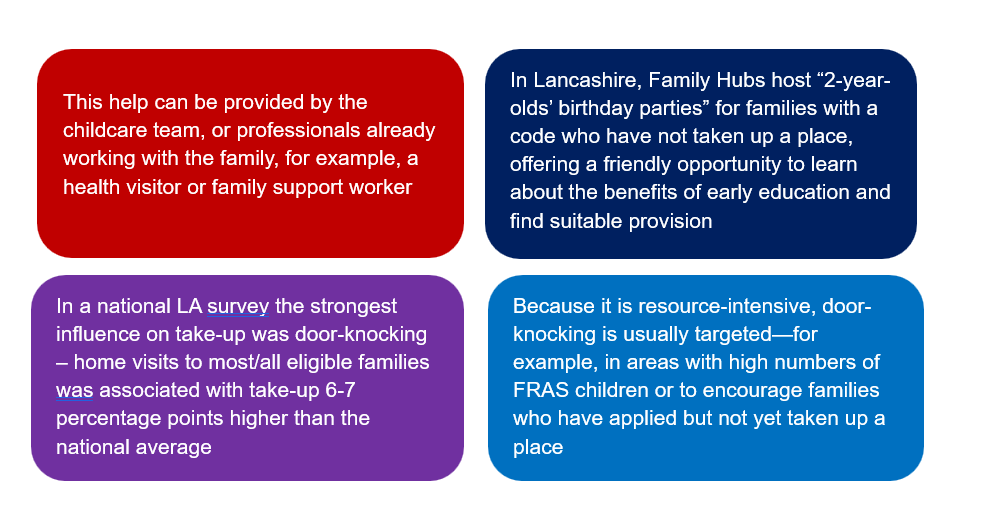 This help can be provided by the childcare team, or professionals already working with the family, for example, a health visitor or family support worker

In Lancashire, Family Hubs host “2-year-olds’ birthday parties” for families with a code who have not taken up a place, offering a friendly opportunity to learn about the benefits of early education and find suitable provision

In a national LA survey the strongest influence on take-up was door-knocking – home visits to most/all eligible families was associated with take-up 6-7 percentage points higher than the national average

Because it is resource-intensive, door-knocking is usually targeted—for example, in areas with high numbers of FRAS children or to encourage families who have applied but not yet taken up a place